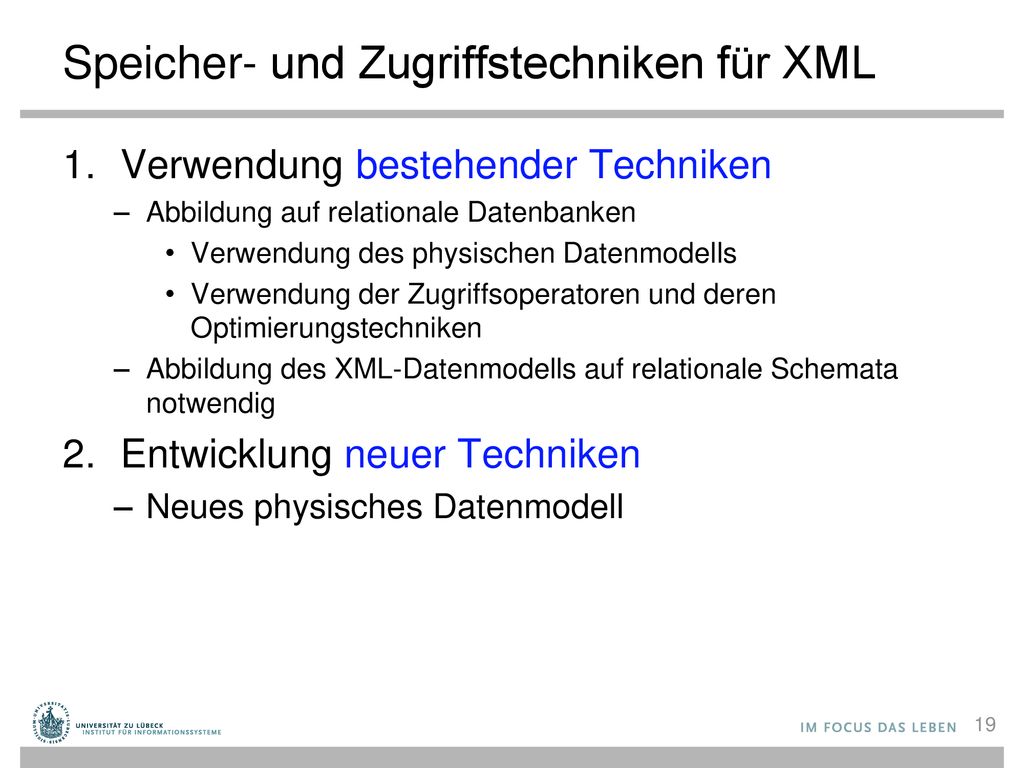 Speicher- und Zugriffstechniken für XML

1. Verwendung bestehender Techniken
– Abbildung auf relationale Datenbanken
• Verwendung des physischen Datenmodells
• Verwendung der Zugriffsoperatoren und deren Optimierungstechniken
– Abbildung des XML-Datenmodells auf relationale Schemata notwendig

2. Entwicklung neuer Techniken
– Neues physisches Datenmodell

UNIVERSITÄT ZU LÜBECK
INSTITUT FÜR INFORMATIONSSYSTEME

IM FOCUS DAS LEBEN 19